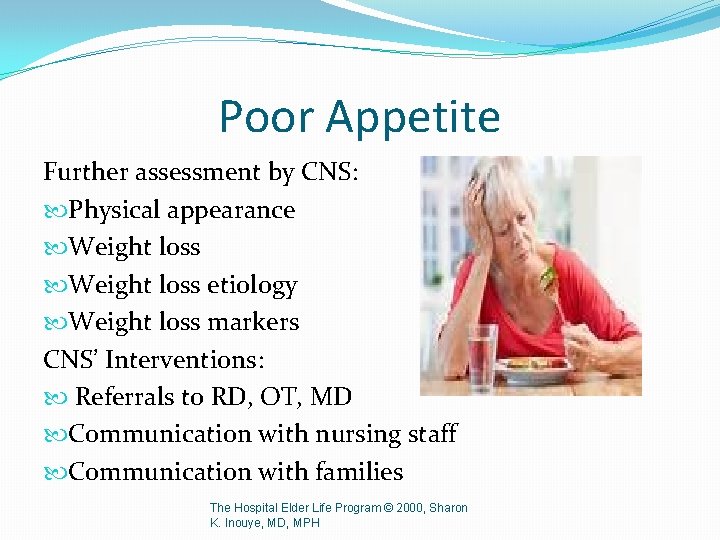 Poor Appetite

Further assessment by CNS:
Physical appearance
Weight loss
Weight loss etiology
Weight loss markers
CNS' Interventions:
Referrals to RD, OT, MD
Communication with nursing staff
Communication with families

The Hospital Elder Life Program © 2000, Sharon K. Inouye, MD, MPH